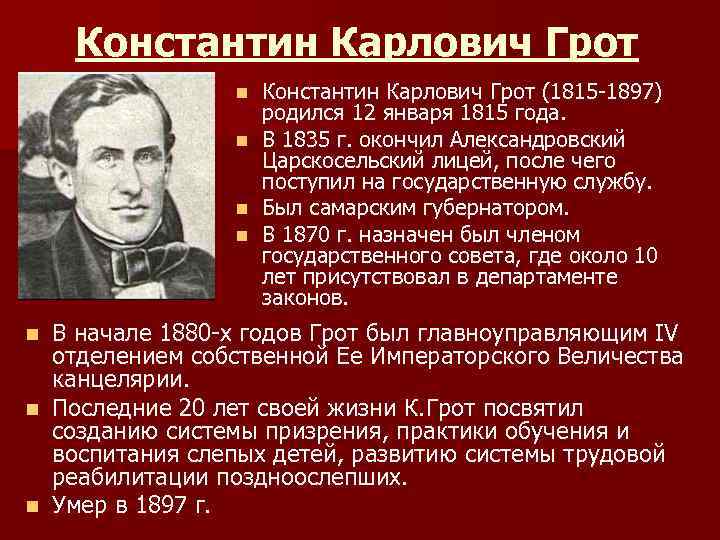 Константин Карлович Грот

Константин Карлович Грот (1815-1897) родился 12 января 1815 года.

В 1835 г. окончил Александровский Царскосельский лицей, после чего поступил на государственную службу.

Был самарским губернатором.

В 1870 г. назначен был членом государственного совета, где около 10 лет присутствовал в департаменте законов.

В начале 1880-х годов Грот был главноуправляющим IV отделением собственной Ее Императорского Величества канцелярии.

Последние 20 лет своей жизни К.Грот посвятил созданию системы призрения, практики обучения и воспитания слепых детей, развитию системы трудовой реабилитации поздноослепших.

Умер в 1897 г.